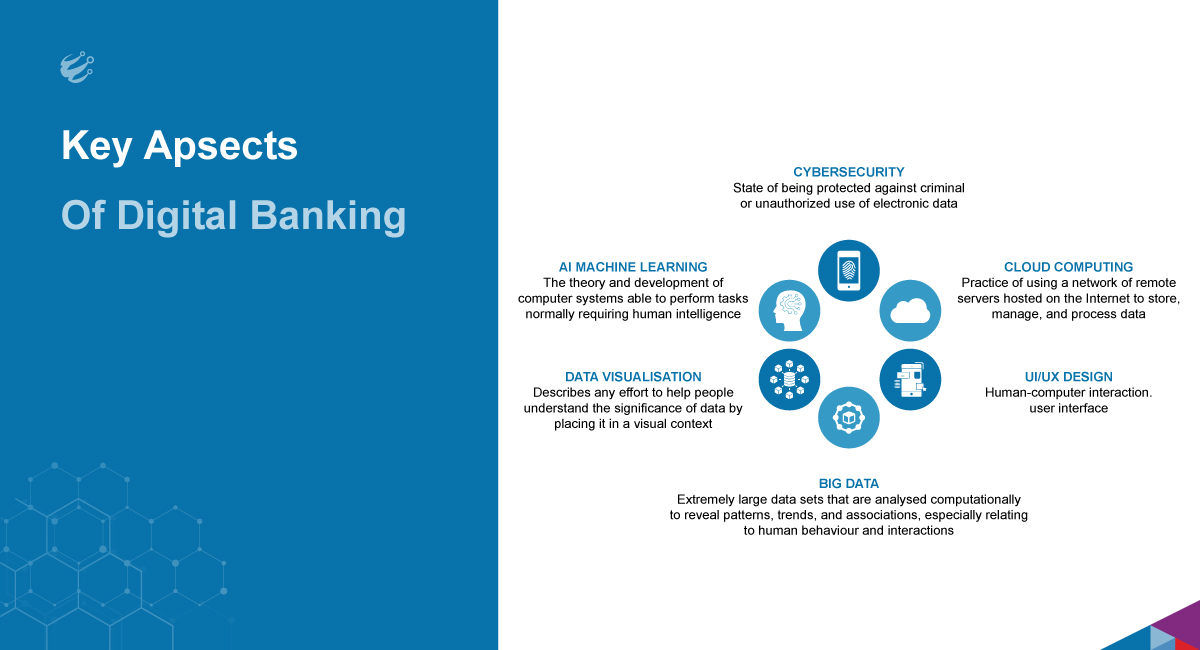 Key Apsects

Of Digital Banking

CYBERSECURITY
State of being protected against criminal or unauthorized use of electronic data

AI MACHINE LEARNING
The theory and development of computer systems able to perform tasks normally requiring human intelligence

CLOUD COMPUTING
Practice of using a network of remote servers hosted on the Internet to store, manage, and process data

DATA VISUALISATION
Describes any effort to help people understand the significance of data by placing it in a visual context

UI/UX DESIGN
Human-computer interaction. user interface

BIG DATA
Extremely large data sets that are analysed computationally to reveal patterns, trends, and associations, especially relating to human behaviour and interactions